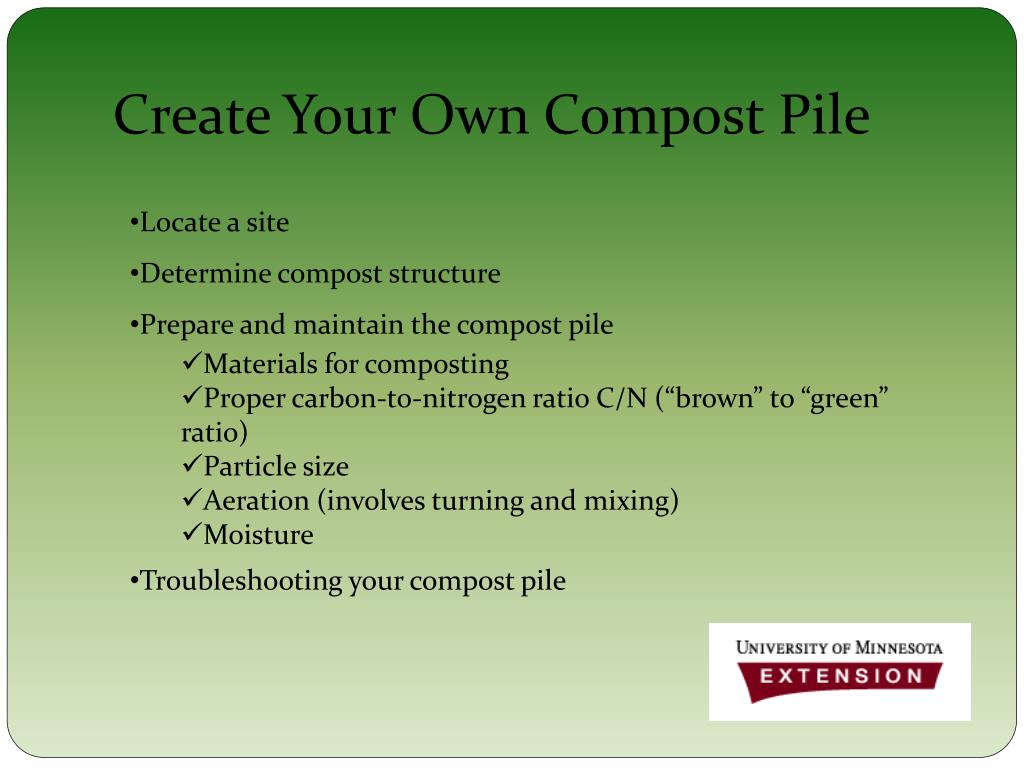 Create Your Own Compost Pile

•Locate a site

•Determine compost structure

•Prepare and maintain the compost pile
✓Materials for composting
✓Proper carbon-to-nitrogen ratio C/N (“brown” to “green” ratio)
✓Particle size
✓Aeration (involves turning and mixing)
✓Moisture

•Troubleshooting your compost pile

UNIVERSITY OF MINNESOTA
EXTENSION